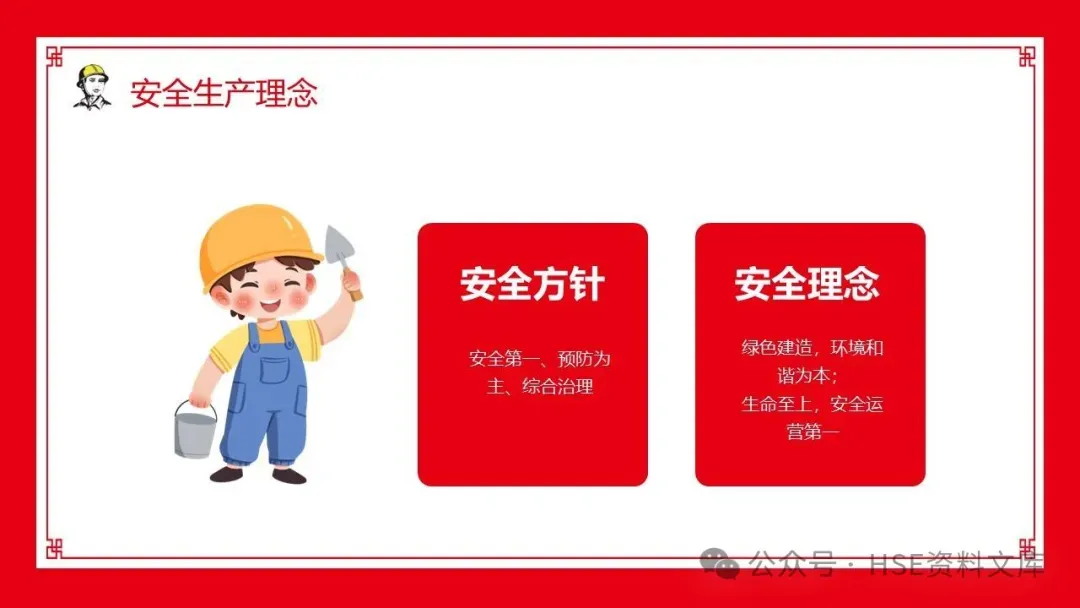 安全生产理念

安全方针

安全第一、预防为主、综合治理

安全理念

绿色建造，环境和谐为本；
生命至上，安全运营第一

公众号 · HSE资料文库